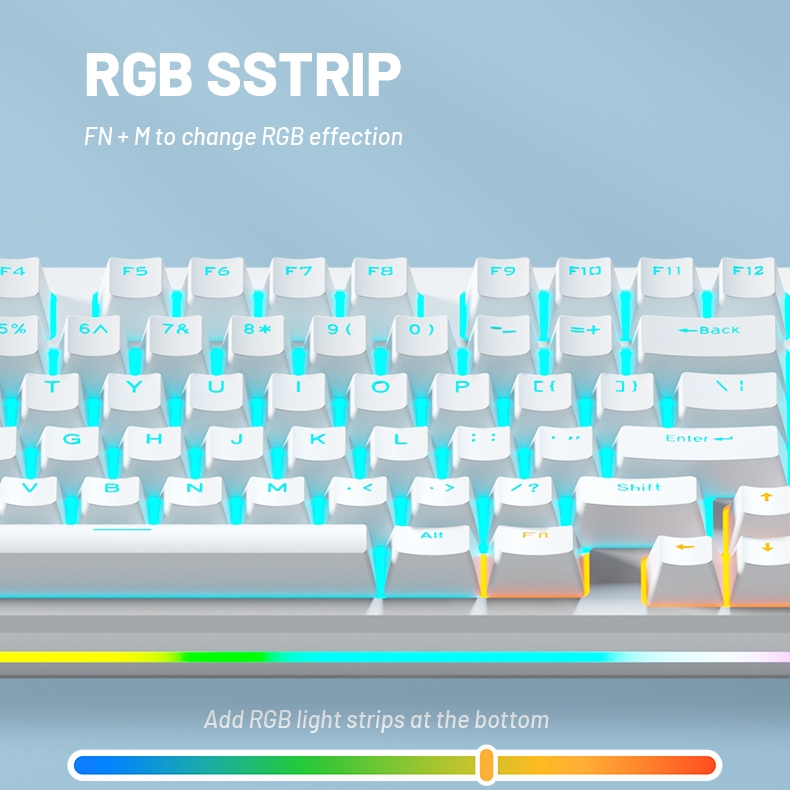 RGB SSTRIP

FN + M to change RGB effection

F4 F5 F6 F7 F8 F9 F10 F11 F12

5% 6^ 7& 8* 9( 0) -_ =+ ←Back

T Y U I O P [{ ]} \|

G H J K L ;: '"  Enter

V B N M ,< .> /? Shift ↑

Alt Fn ← ↓

Add RGB light strips at the bottom